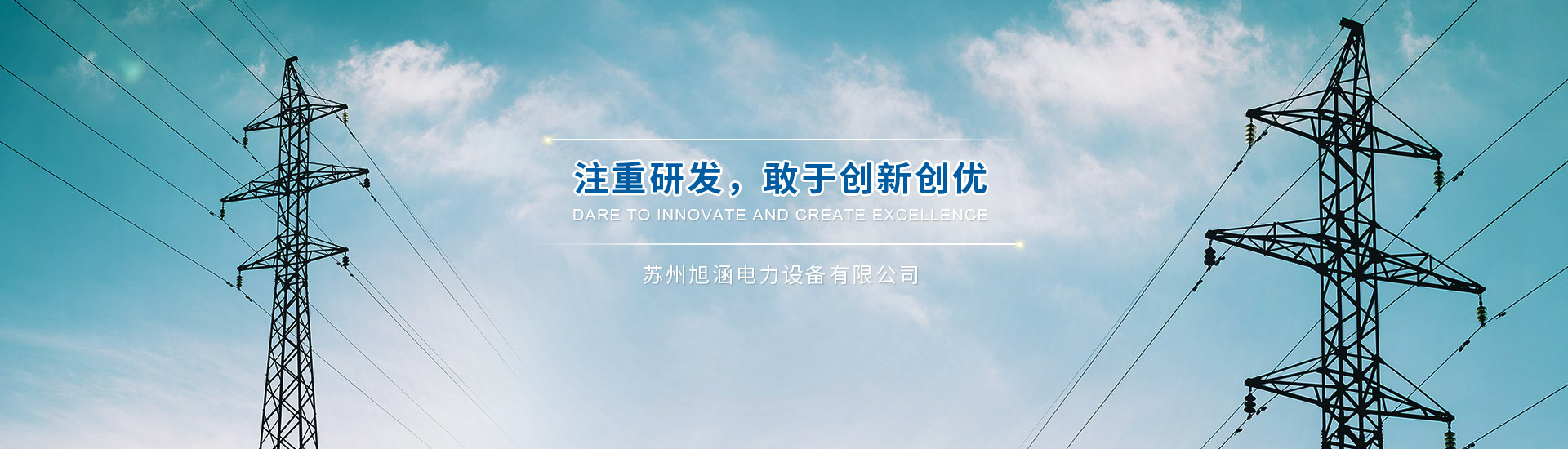 注重研发，敢于创新创优

DARE TO INNOVATE AND CREATE EXCELLENCE

苏州旭涵电力设备有限公司